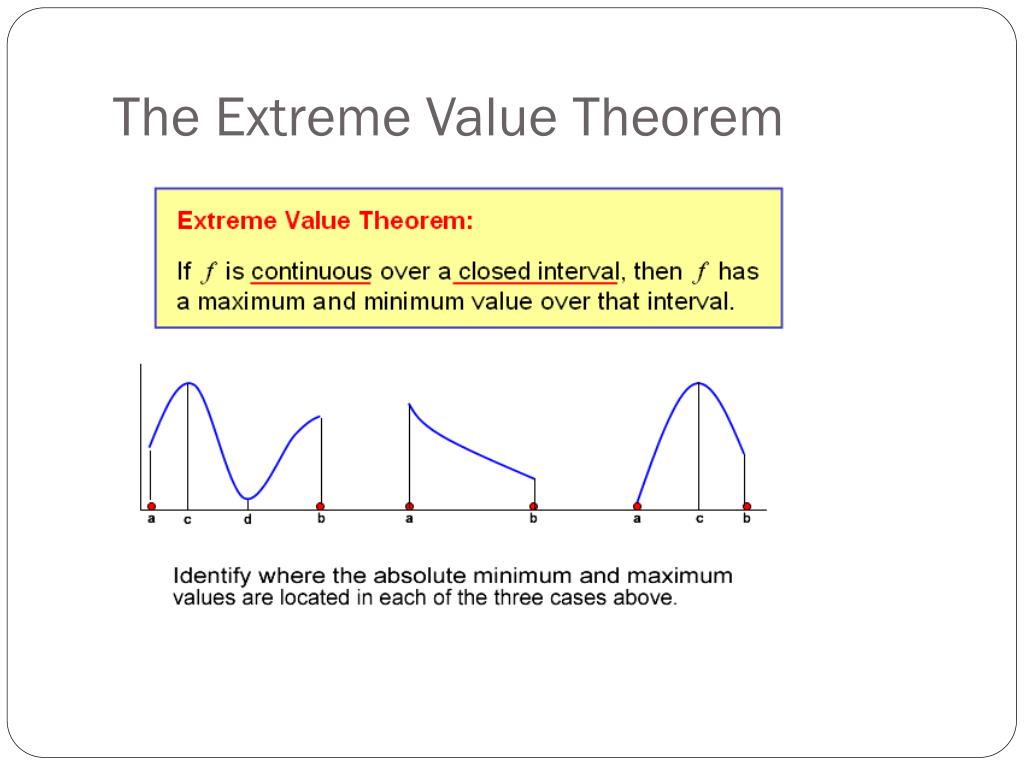 The Extreme Value Theorem

Extreme Value Theorem:

If $f$ is continuous over a closed interval, then $f$ has a maximum and minimum value over that interval.

a c d b a b a c b

Identify where the absolute minimum and maximum values are located in each of the three cases above.